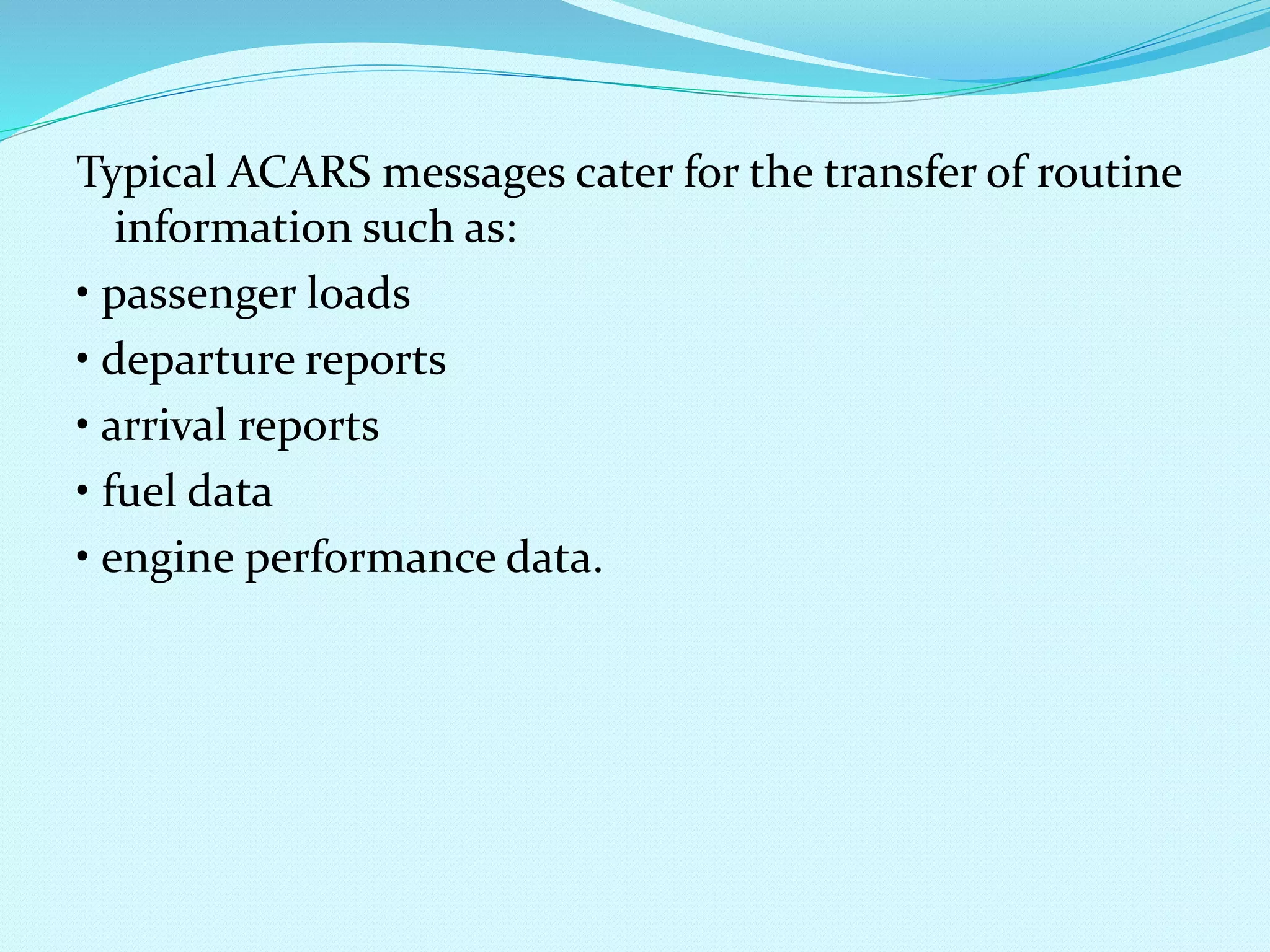 Typical ACARS messages cater for the transfer of routine information such as:

• passenger loads
• departure reports
• arrival reports
• fuel data
• engine performance data.